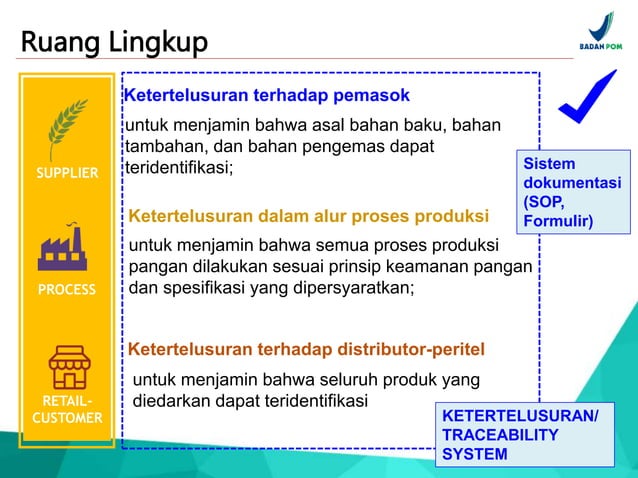 Ruang Lingkup

BADAN POM

SUPPLIER

PROCESS

RETAIL-CUSTOMER

Ketertelusuran terhadap pemasok

untuk menjamin bahwa asal bahan baku, bahan tambahan, dan bahan pengemas dapat teridentifikasi;

Ketertelusuran dalam alur proses produksi

untuk menjamin bahwa semua proses produksi pangan dilakukan sesuai prinsip keamanan pangan dan spesifikasi yang dipersyaratkan;

Ketertelusuran terhadap distributor-peritel

untuk menjamin bahwa seluruh produk yang diedarkan dapat teridentifikasi

Sistem dokumentasi (SOP, Formulir)

KETERTELUSURAN/ TRACEABILITY SYSTEM